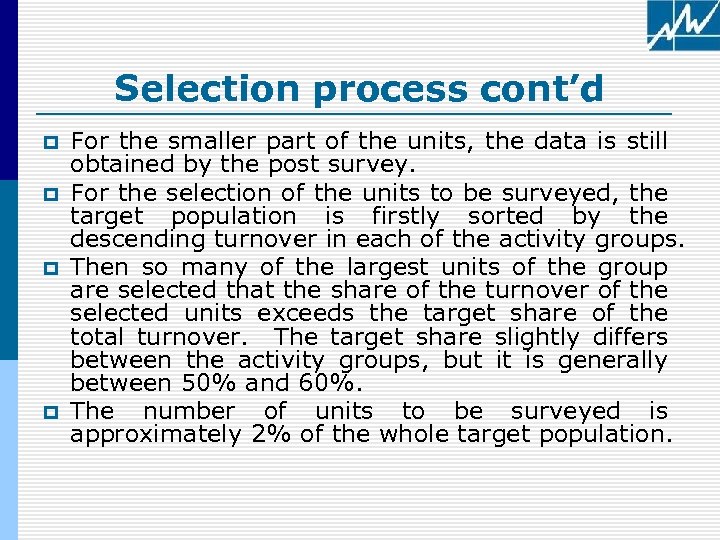 Selection process cont’d

For the smaller part of the units, the data is still obtained by the post survey.

For the selection of the units to be surveyed, the target population is firstly sorted by the descending turnover in each of the activity groups.

Then so many of the largest units of the group are selected that the share of the turnover of the selected units exceeds the target share of the total turnover. The target share slightly differs between the activity groups, but it is generally between 50% and 60%.

The number of units to be surveyed is approximately 2% of the whole target population.